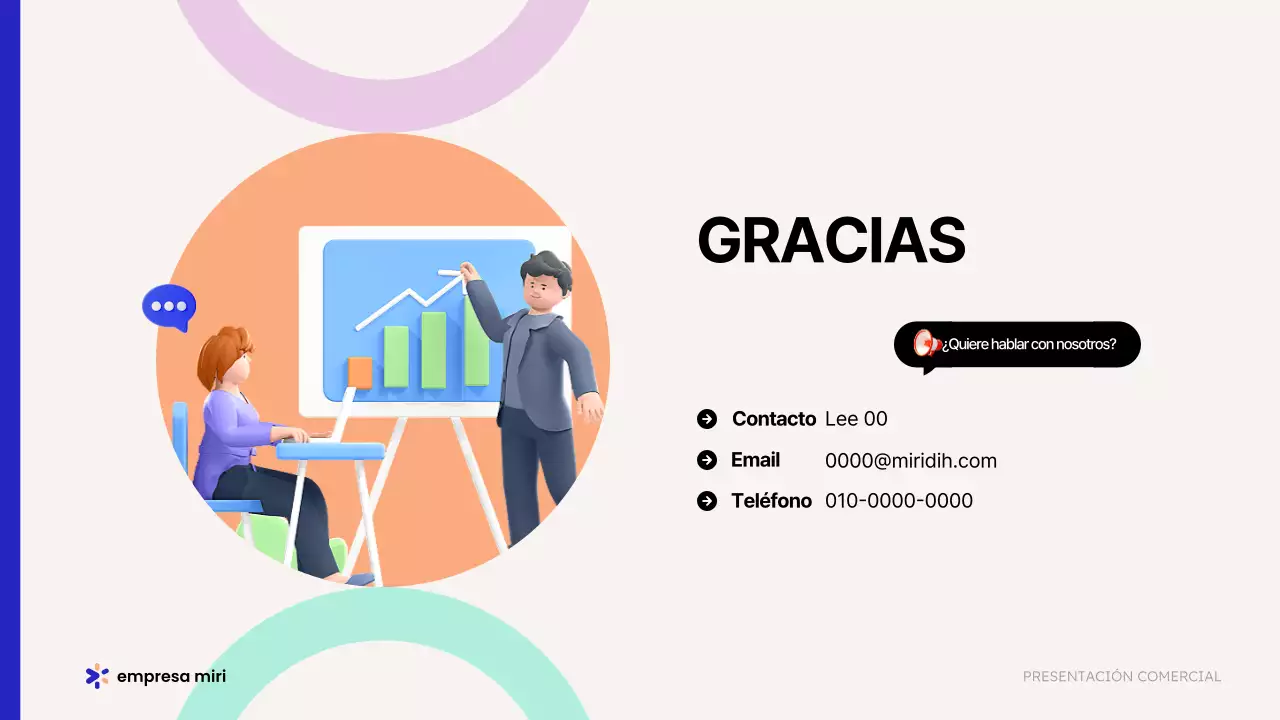 GRACIAS

¿Quiere hablar con nosotros?

Contacto Lee 00
Email 0000@miridih.com
Teléfono 010-0000-0000

empresa miri

PRESENTACIÓN COMERCIAL